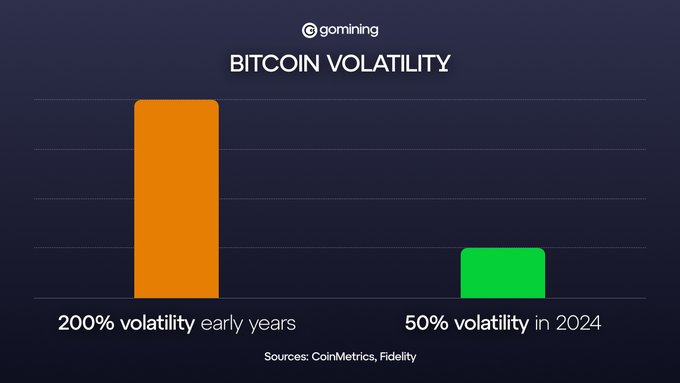 gomining

BITCOIN VOLATILITY

200% volatility early years

50% volatility in 2024

Sources: CoinMetrics, Fidelity